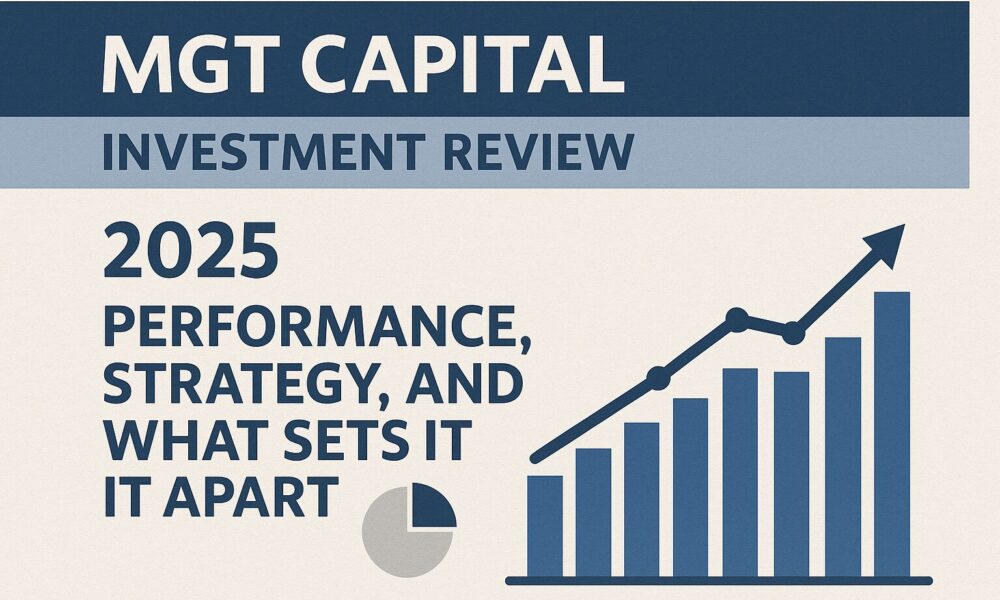 MGT CAPITAL

INVESTMENT REVIEW

2025

PERFORMANCE, STRATEGY, AND WHAT SETS IT IT APART